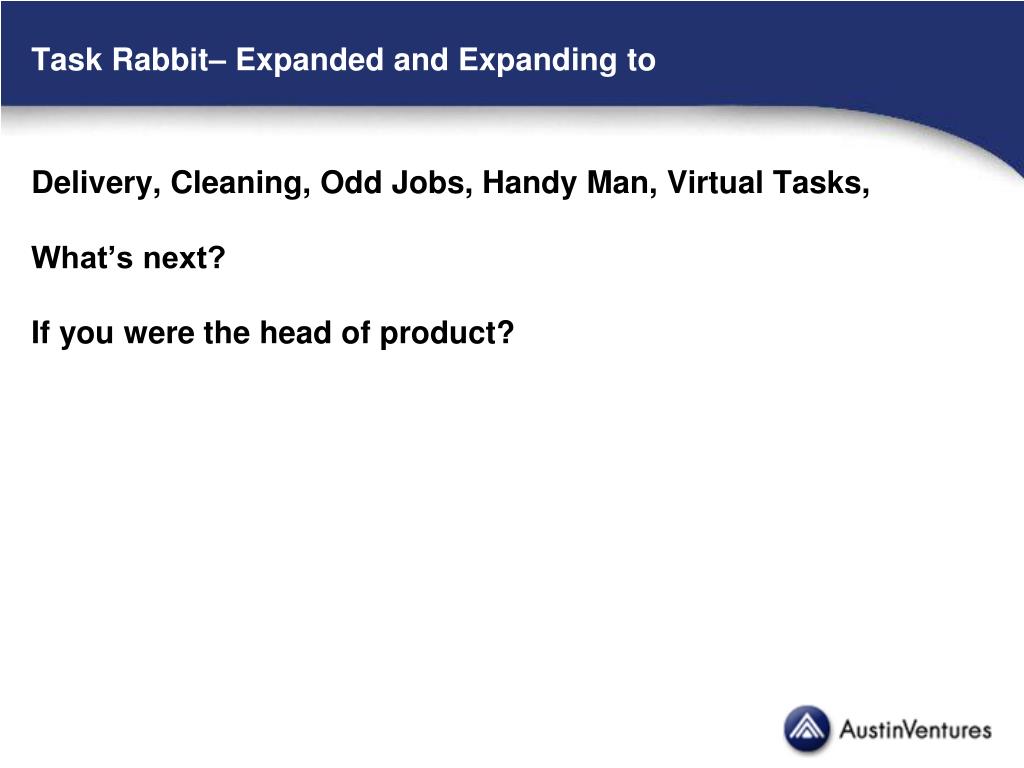 Task Rabbit– Expanded and Expanding to

Delivery, Cleaning, Odd Jobs, Handy Man, Virtual Tasks,

What’s next?

If you were the head of product?

AustinVentures